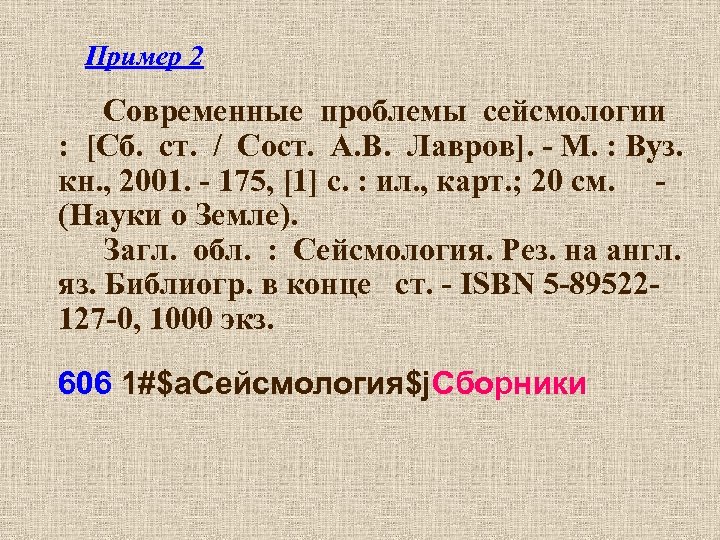 Пример 2

Современные проблемы сейсмологии : [Сб. ст. / Сост. А.В. Лавров]. - М. : Вуз. кн., 2001. - 175, [1] с. : ил., карт.; 20 см. - (Науки о Земле).
Загл. обл. : Сейсмология. Рез. на англ. яз. Библиогр. в конце ст. - ISBN 5-89522-127-0, 1000 экз.

606 1#$aСейсмология$jСборники